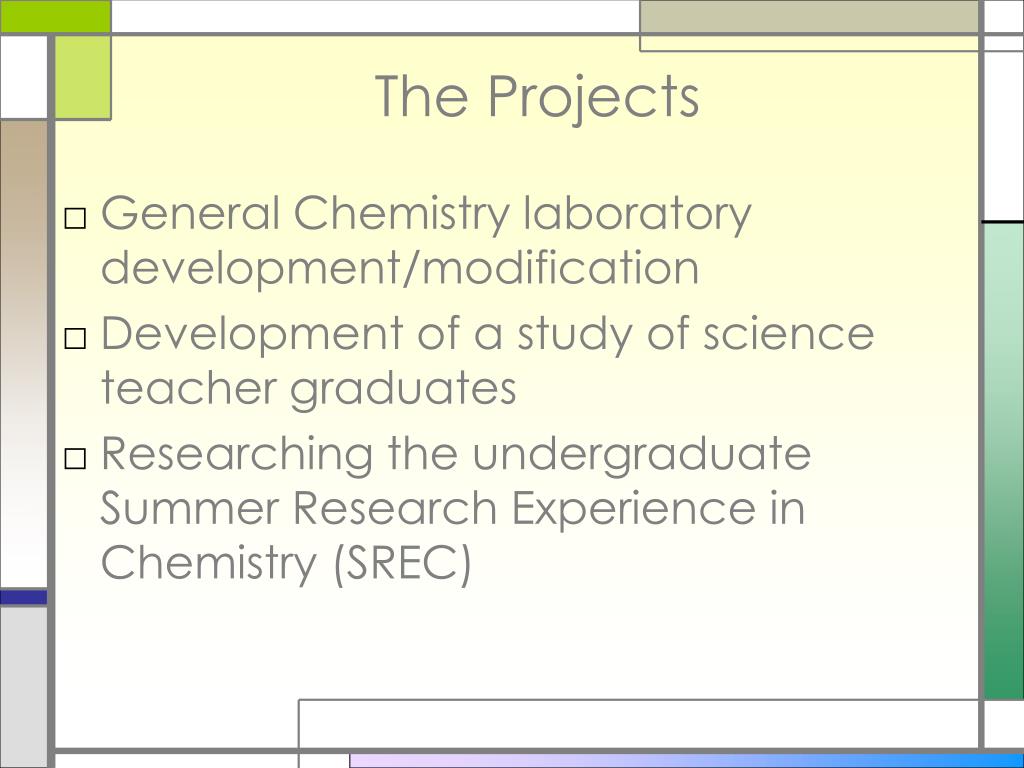 The Projects

□ General Chemistry laboratory development/modification
□ Development of a study of science teacher graduates
□ Researching the undergraduate Summer Research Experience in Chemistry (SREC)